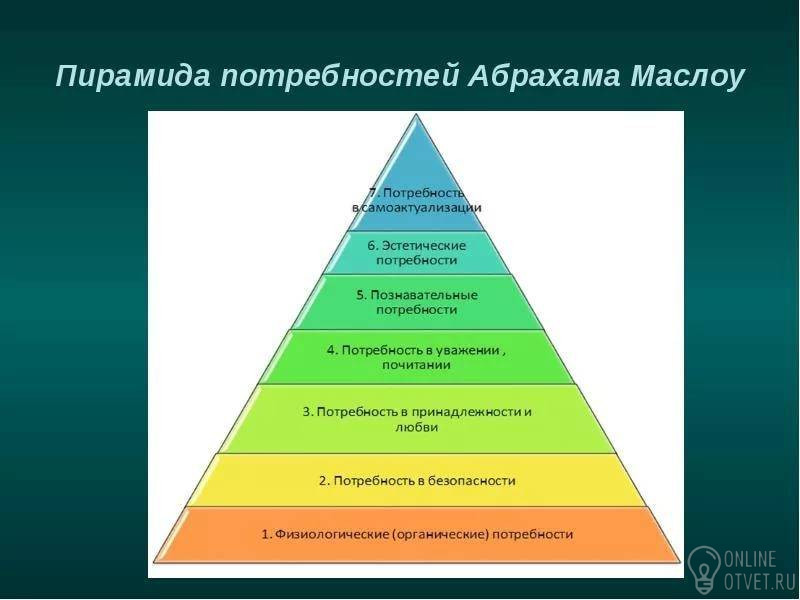 Пирамида потребностей Абрахама Маслоу

7. Потребность в самоактуализации

6. Эстетические потребности

5. Познавательные потребности

4. Потребность в уважении , почитании

3. Потребность в принадлежности и любви

2. Потребность в безопасности

1. Физиологические (органические) потребности

ONLINE OTVET.RU